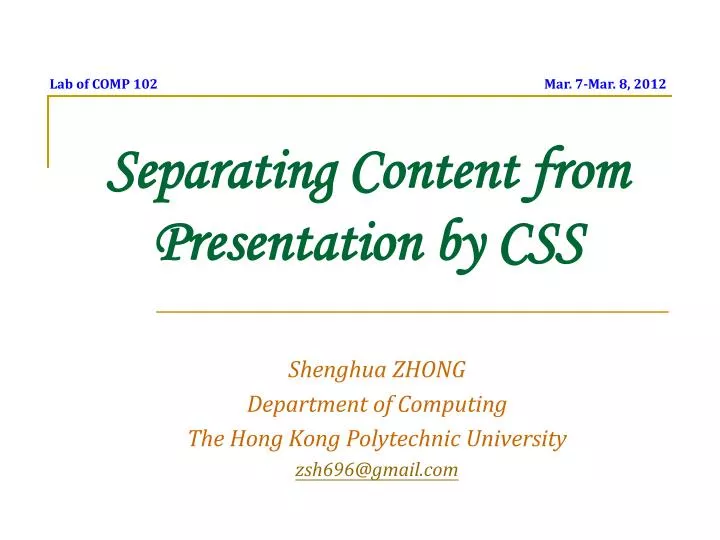 Lab of COMP 102

Mar. 7-Mar. 8, 2012

Separating Content from Presentation by CSS

Shenghua ZHONG
Department of Computing
The Hong Kong Polytechnic University
zsh696@gmail.com